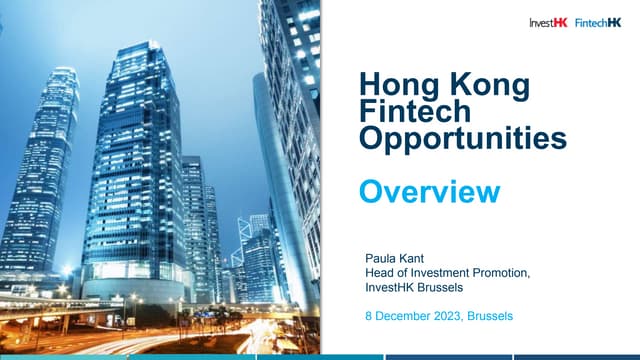 InvestHK FintechHK

Hong Kong Fintech Opportunities

Overview

Paula Kant
Head of Investment Promotion, InvestHK Brussels

8 December 2023, Brussels